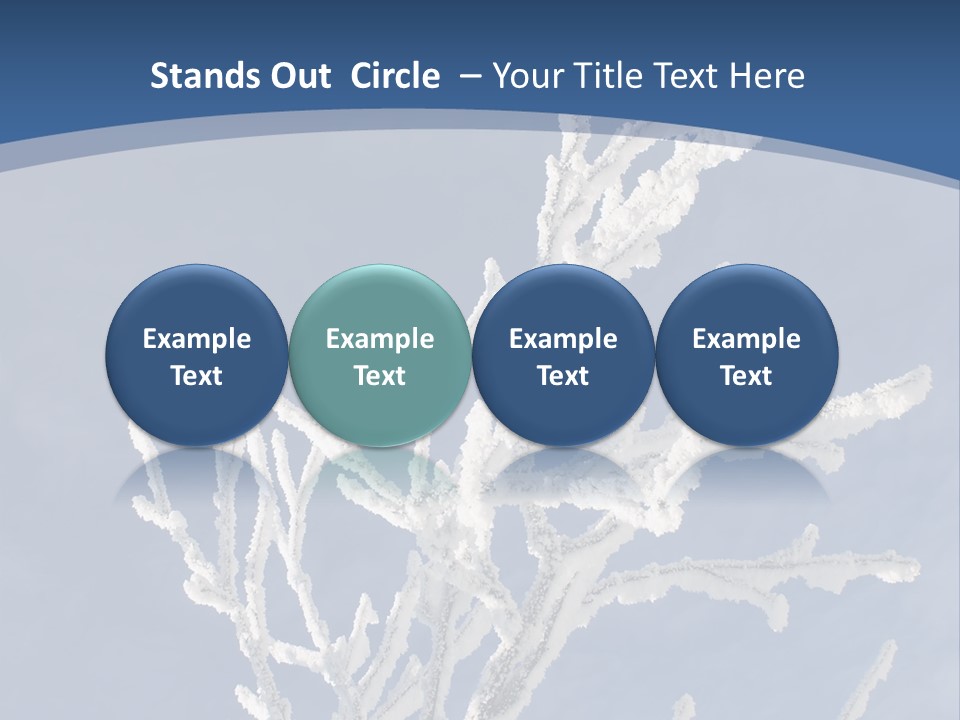 Stands Out Circle – Your Title Text Here

Example Text

Example Text

Example Text

Example Text